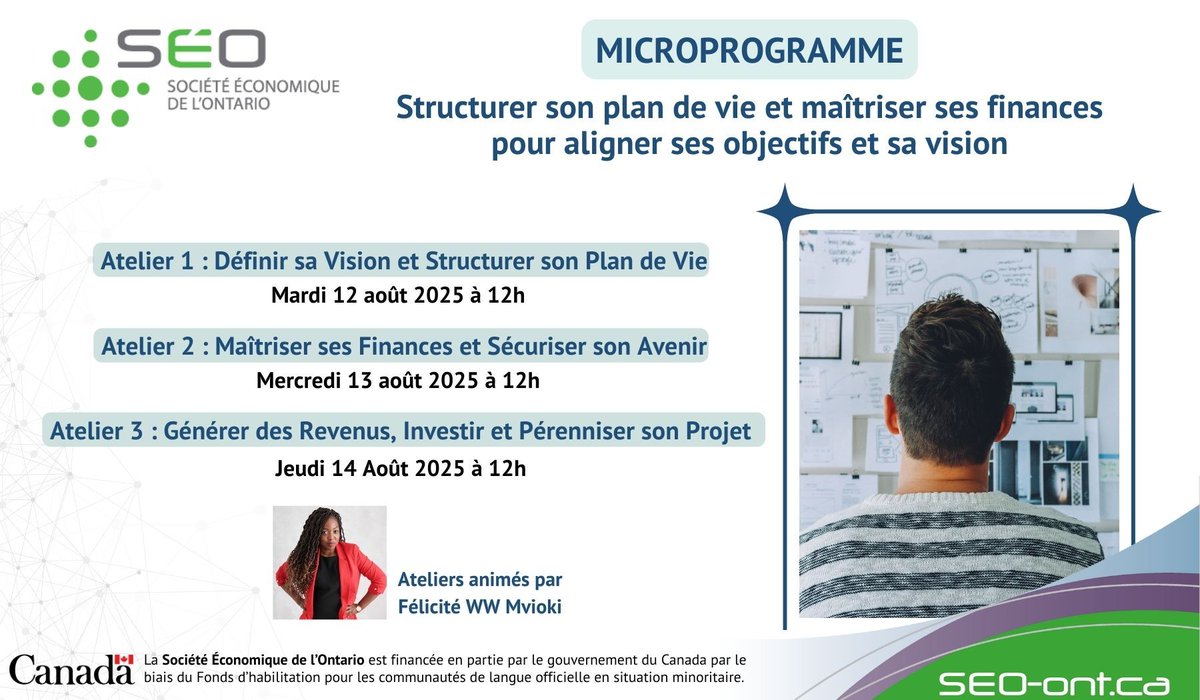 SÉO
SOCIÉTÉ ÉCONOMIQUE DE L'ONTARIO

MICROPROGRAMME

Structurer son plan de vie et maîtriser ses finances pour aligner ses objectifs et sa vision

Atelier 1 : Définir sa Vision et Structurer son Plan de Vie
Mardi 12 août 2025 à 12h

Atelier 2 : Maîtriser ses Finances et Sécuriser son Avenir
Mercredi 13 août 2025 à 12h

Atelier 3 : Générer des Revenus, Investir et Pérenniser son Projet
Jeudi 14 Août 2025 à 12h

Ateliers animés par
Félicité WW Mvioki

Canada

La Société Économique de l'Ontario est financée en partie par le gouvernement du Canada par le biais du Fonds d'habilitation pour les communautés de langue officielle en situation minoritaire.

SEO-ont.ca